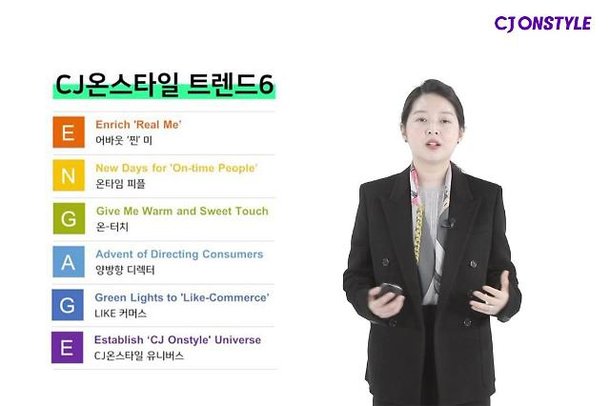 CJ ONSTYLE

CJ온스타일 트렌드6

E
Enrich 'Real Me'
어바웃 '찐' 미

N
New Days for 'On-time People'
온타임 피플

G
Give Me Warm and Sweet Touch
온-터치

A
Advent of Directing Consumers
양방향 디렉터

G
Green Lights to 'Like-Commerce'
LIKE 커머스

E
Establish 'CJ Onstyle' Universe
CJ온스타일 유니버스